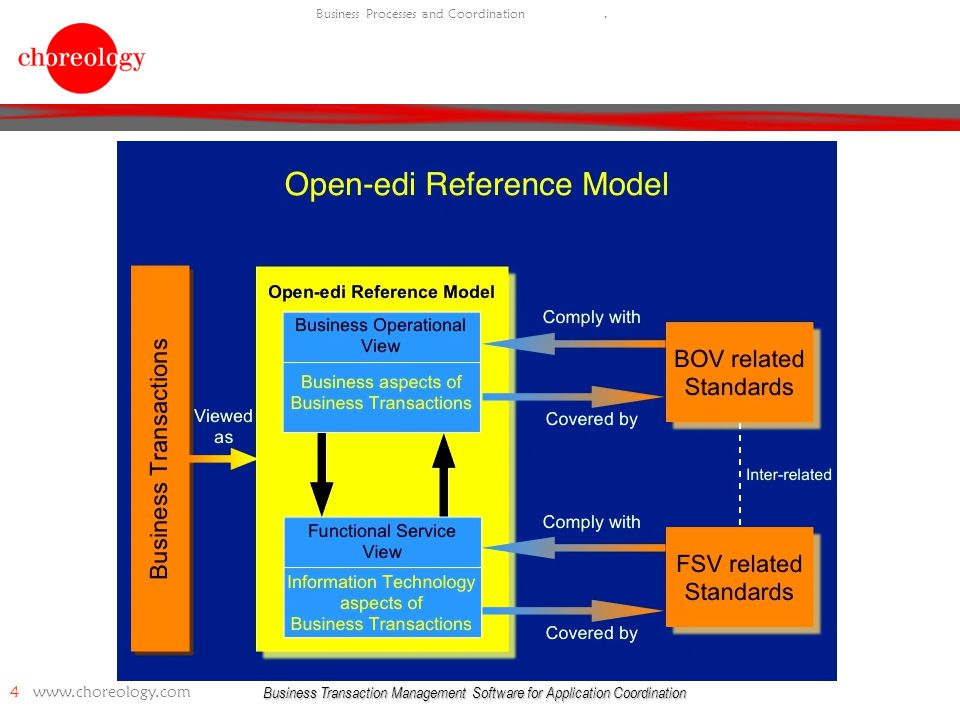 Business Processes and Coordination .

choreology

Open-edi Reference Model

Business Transactions

Viewed as

Open-edi Reference Model

Business Operational View

Business aspects of Business Transactions

Functional Service View

Information Technology aspects of Business Transactions

Comply with

Covered by

BOV related Standards

Inter-related

Comply with

Covered by

FSV related Standards

4 www.choreology.com

Business Transaction Management Software for Application Coordination